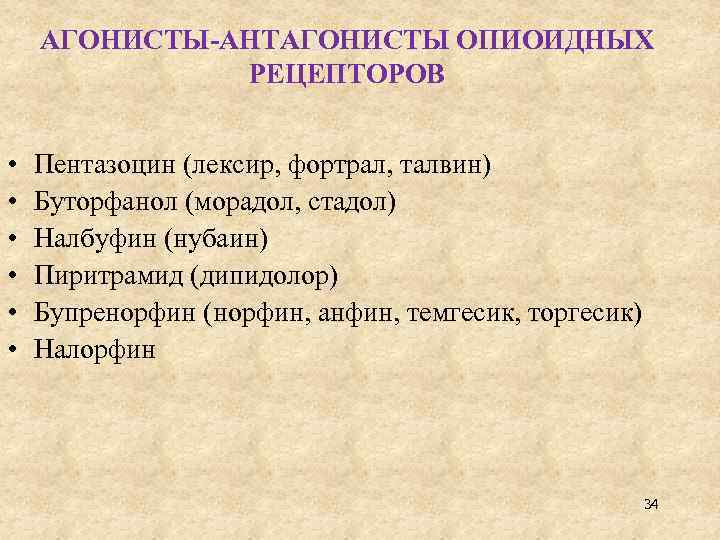 АГОНИСТЫ-АНТАГОНИСТЫ ОПИОИДНЫХ РЕЦЕПТОРОВ

• Пентазоцин (лексир, фортрал, талвин)
• Буторфанол (морадол, стадол)
• Налбуфин (нубаин)
• Пиритрамид (дипидолор)
• Бупренорфин (норфин, анфин, темгесик, торгесик)
• Налорфин

34